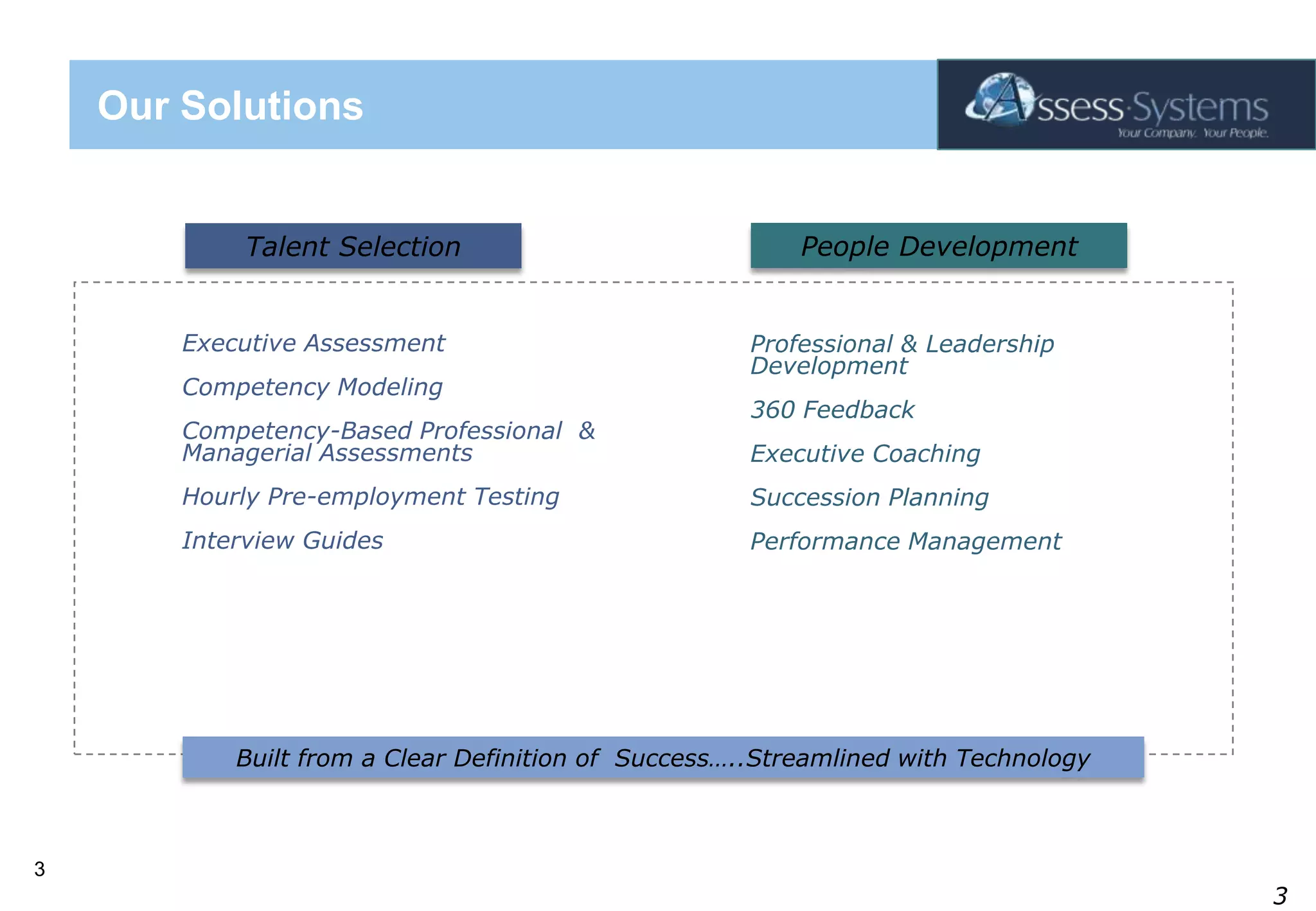 Our Solutions

Assess·Systems
Your Company. Your People.

Talent Selection

Executive Assessment

Competency Modeling

Competency-Based Professional & Managerial Assessments

Hourly Pre-employment Testing

Interview Guides

People Development

Professional & Leadership Development

360 Feedback

Executive Coaching

Succession Planning

Performance Management

Built from a Clear Definition of Success…..Streamlined with Technology

3

3